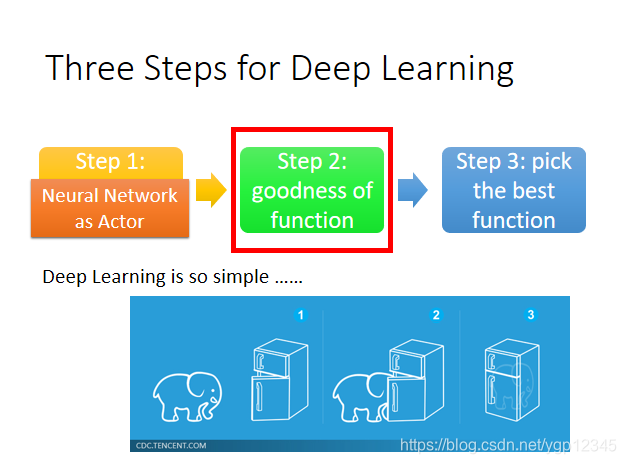 Three Steps for Deep Learning

Step 1:
Neural Network as Actor

Step 2: goodness of function

Step 3: pick the best function

Deep Learning is so simple ……

1

2

3

CDC.TENCENT.COM

https://blog.csdn.net/ygp12345